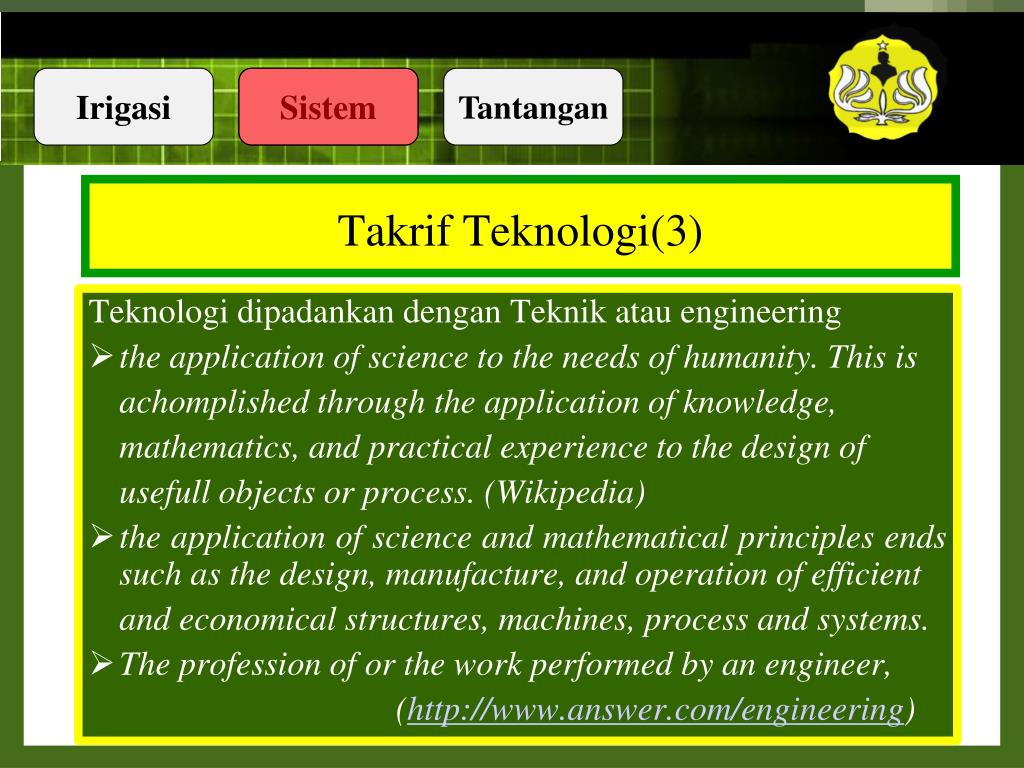 Irigasi

Sistem

Tantangan

Takrif Teknologi(3)

Teknologi dipadankan dengan Teknik atau engineering

➢ the application of science to the needs of humanity. This is achomplished through the application of knowledge, mathematics, and practical experience to the design of usefull objects or process. (Wikipedia)

➢ the application of science and mathematical principles ends such as the design, manufacture, and operation of efficient and economical structures, machines, process and systems.

➢ The profession of or the work performed by an engineer, (http://www.answer.com/engineering)